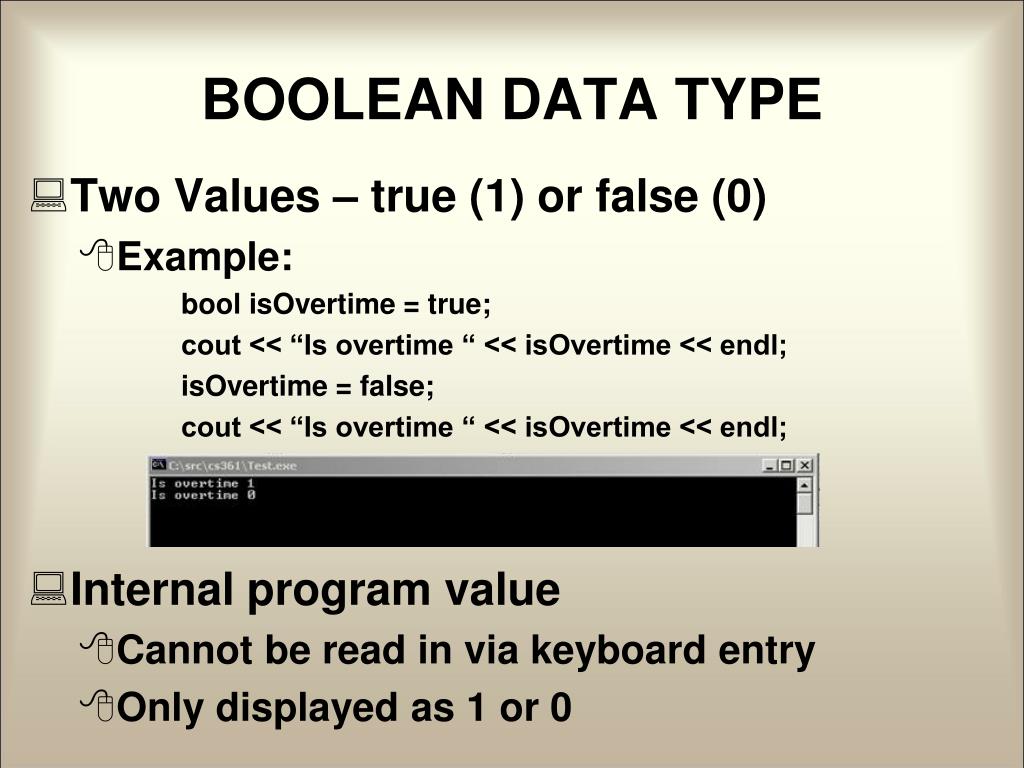 BOOLEAN DATA TYPE

Two Values – true (1) or false (0)

Example:

bool isOvertime = true;
cout << “Is overtime “ << isOvertime << endl;
isOvertime = false;
cout << “Is overtime “ << isOvertime << endl;

C:\src\cs361\Test.exe
Is overtime 1
Is overtime 0

Internal program value

Cannot be read in via keyboard entry

Only displayed as 1 or 0